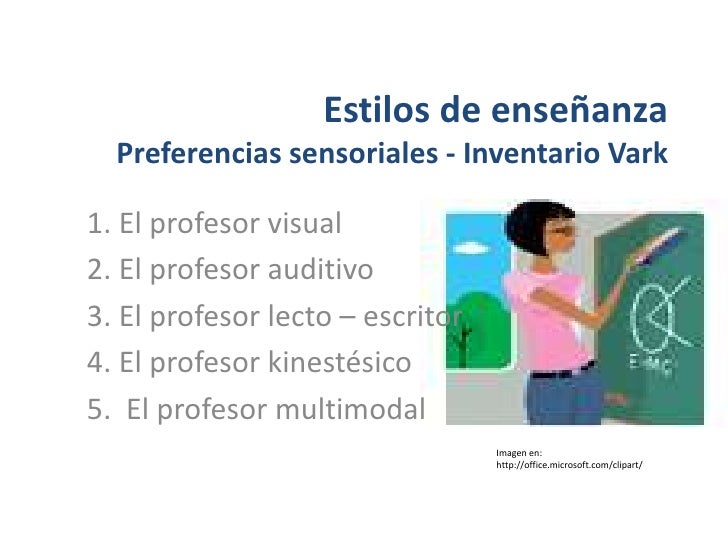 Estilos de enseñanza
Preferencias sensoriales - Inventario Vark

1. El profesor visual
2. El profesor auditivo
3. El profesor lecto – escritor
4. El profesor kinestésico
5. El profesor multimodal

E=MC

Imagen en:
http://office.microsoft.com/clipart/